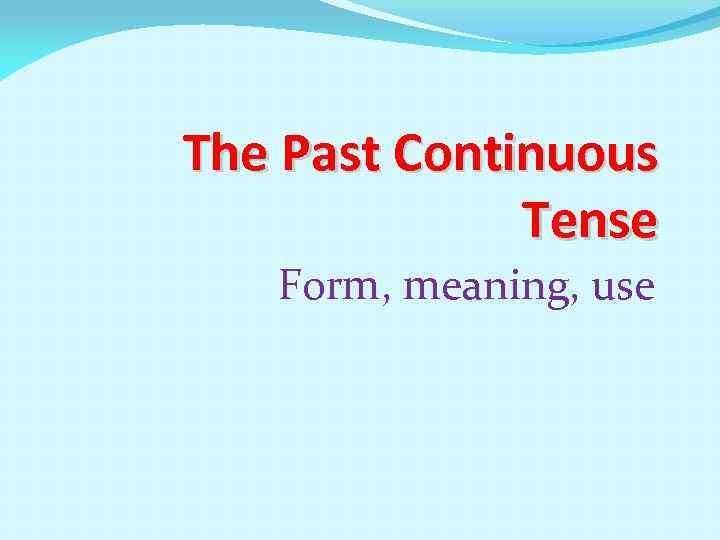 The Past Continuous Tense

Form, meaning, use